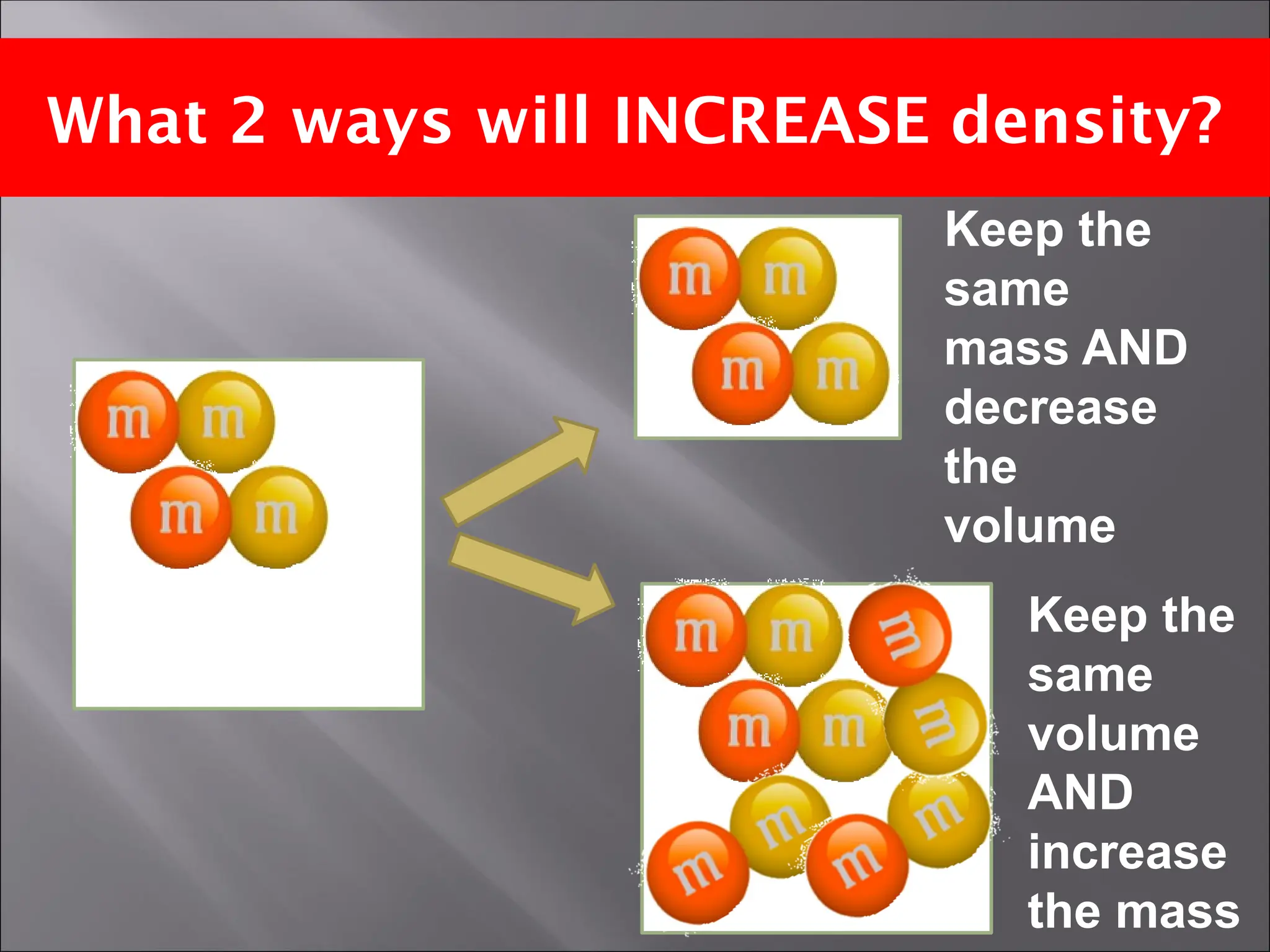 What 2 ways will INCREASE density?

m m m m

m m m m

Keep the same mass AND decrease the volume

m m m m m m m m m m

Keep the same volume AND increase the mass